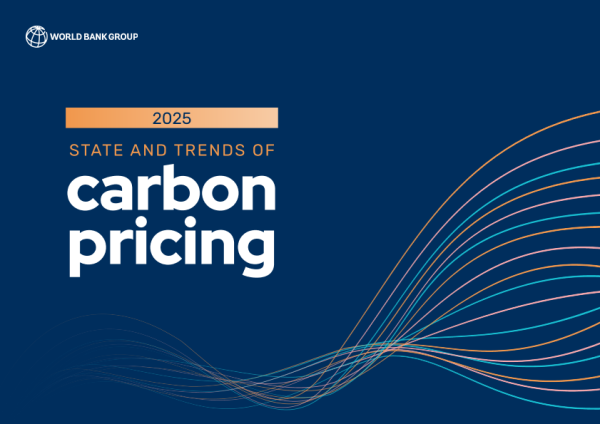 WORLD BANK GROUP

2025

STATE AND TRENDS OF

carbon pricing